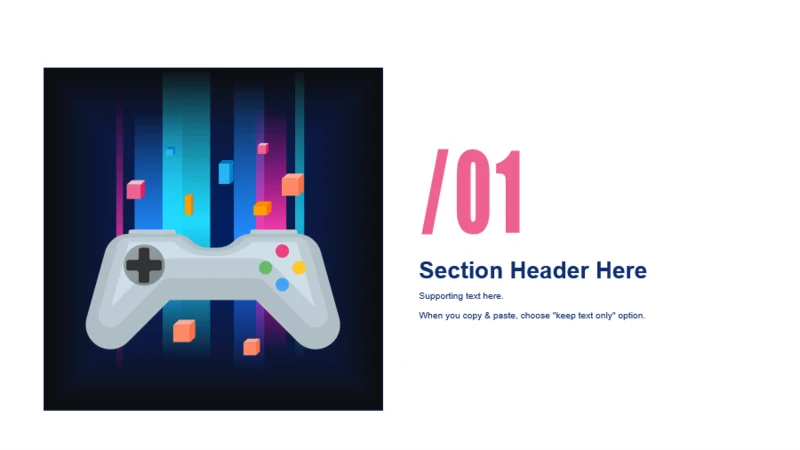 /01

Section Header Here

Supporting text here.

When you copy & paste, choose "keep text only" option.